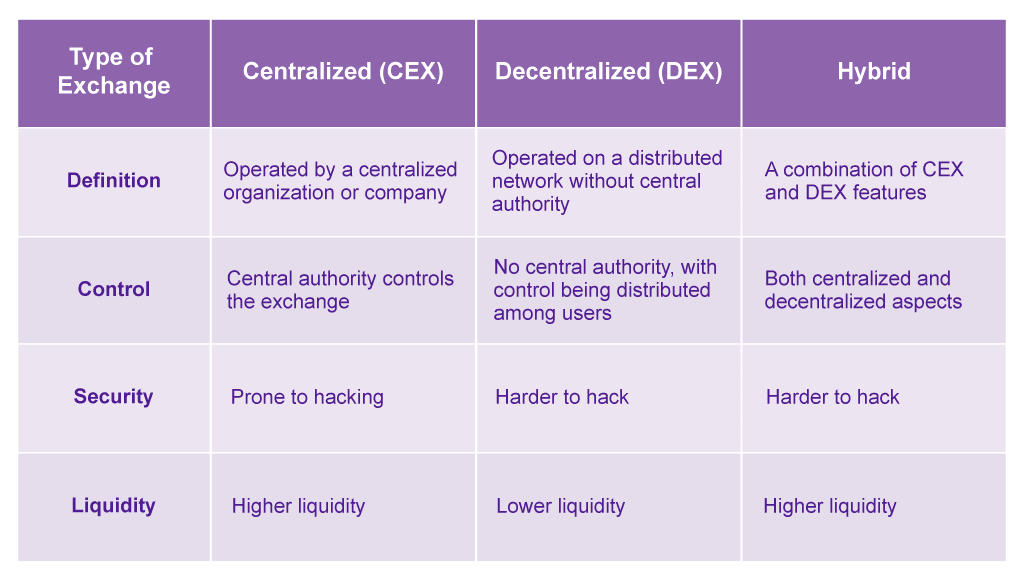 | Type of Exchange | Centralized (CEX) | Decentralized (DEX) | Hybrid |
|---|---|---|---|
| Definition | Operated by a centralized organization or company | Operated on a distributed network without central authority | A combination of CEX and DEX features |
| Control | Central authority controls the exchange | No central authority, with control being distributed among users | Both centralized and decentralized aspects |
| Security | Prone to hacking | Harder to hack | Harder to hack |
| Liquidity | Higher liquidity | Lower liquidity | Higher liquidity |